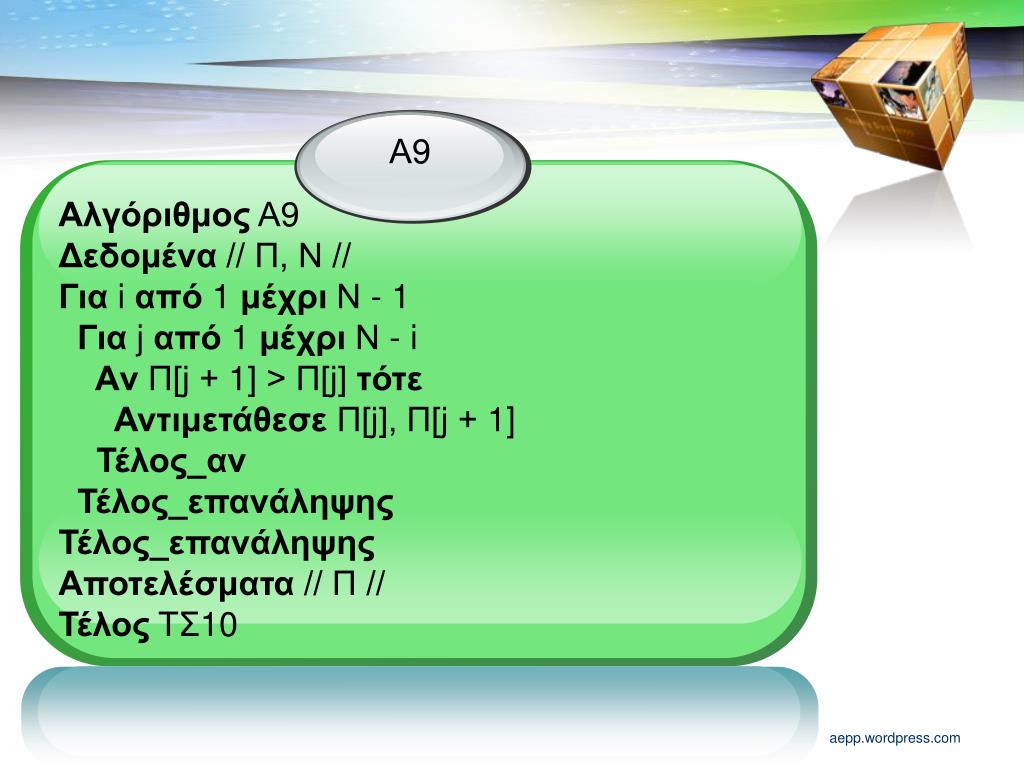 Α9

Αλγόριθμος Α9
Δεδομένα // Π, Ν //
Για i από 1 μέχρι Ν - 1
Για j από 1 μέχρι Ν - i
Αν Π[j + 1] > Π[j] τότε
Αντιμετάθεσε Π[j], Π[j + 1]
Τέλος_αν
Τέλος_επανάληψης
Τέλος_επανάληψης
Αποτελέσματα // Π //
Τέλος ΤΣ10

aepp.wordpress.com